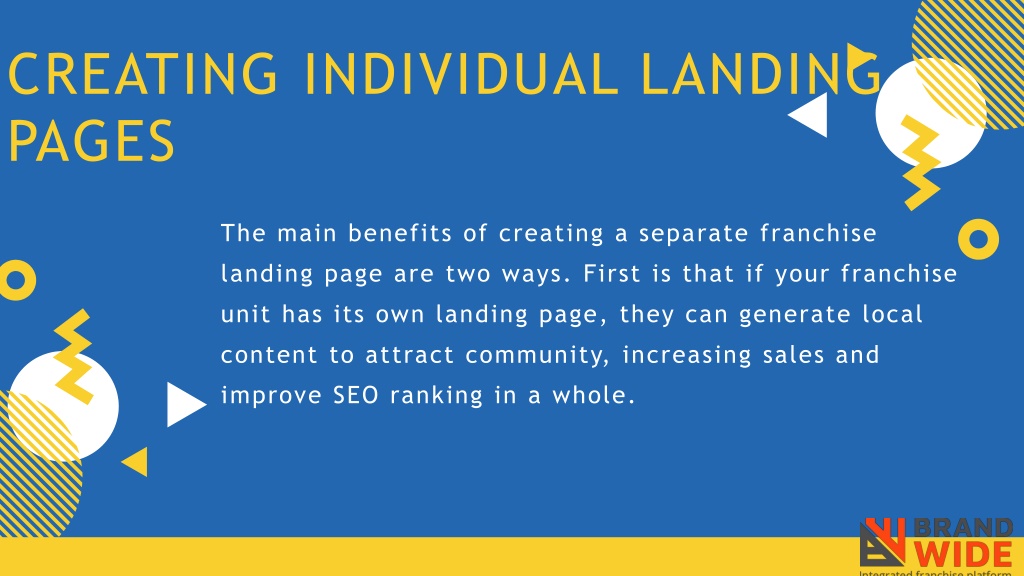 CREATING INDIVIDUAL LANDING PAGES

The main benefits of creating a separate franchise landing page are two ways. First is that if your franchise unit has its own landing page, they can generate local content to attract community, increasing sales and improve SEO ranking in a whole.

BRAND WIDE
Integrated franchise platform